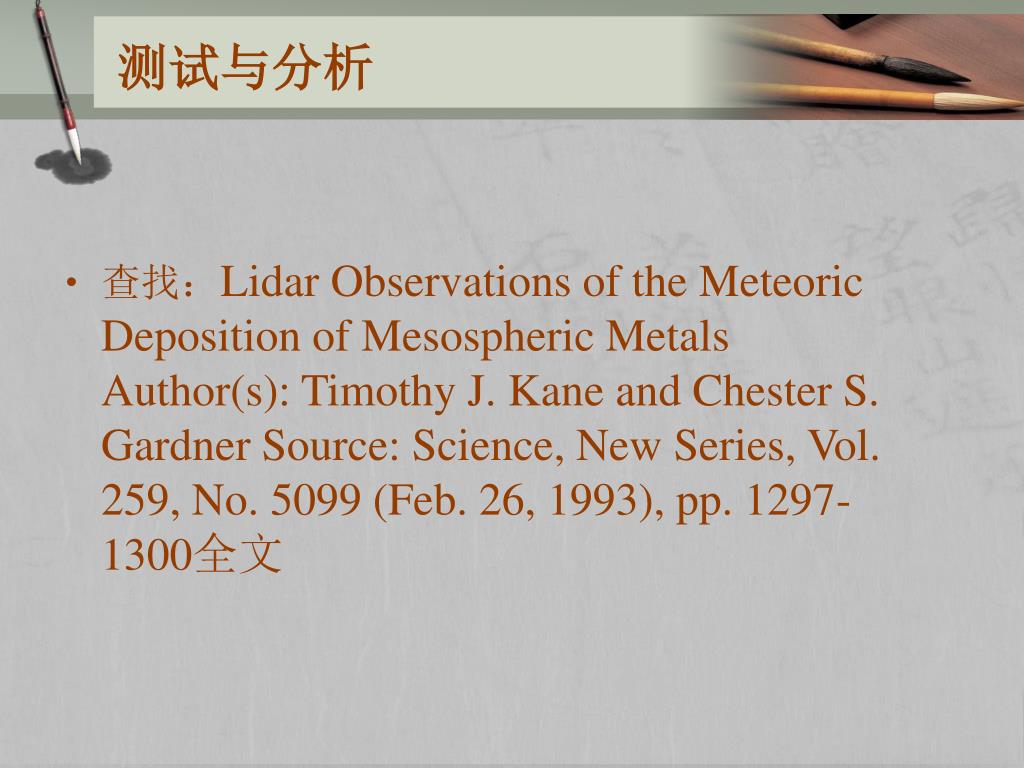 测试与分析

• 查找：Lidar Observations of the Meteoric Deposition of Mesospheric Metals Author(s): Timothy J. Kane and Chester S. Gardner Source: Science, New Series, Vol. 259, No. 5099 (Feb. 26, 1993), pp. 1297-1300全文